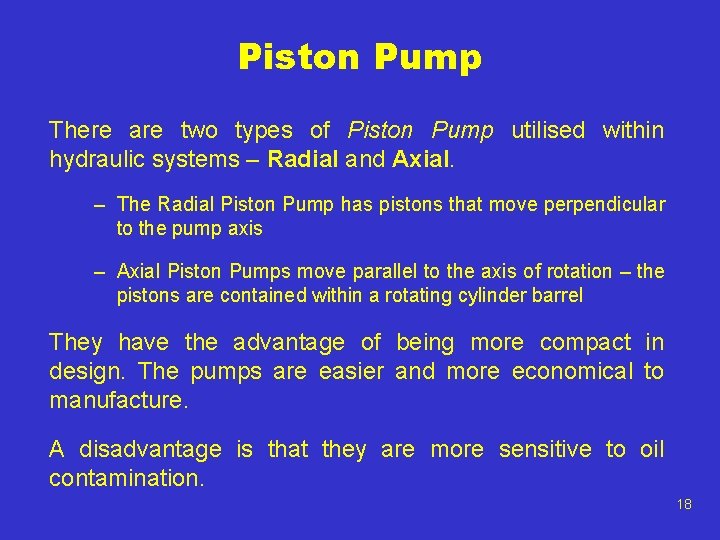 Piston Pump

There are two types of Piston Pump utilised within hydraulic systems – Radial and Axial.

– The Radial Piston Pump has pistons that move perpendicular to the pump axis

– Axial Piston Pumps move parallel to the axis of rotation – the pistons are contained within a rotating cylinder barrel

They have the advantage of being more compact in design. The pumps are easier and more economical to manufacture.

A disadvantage is that they are more sensitive to oil contamination.

18